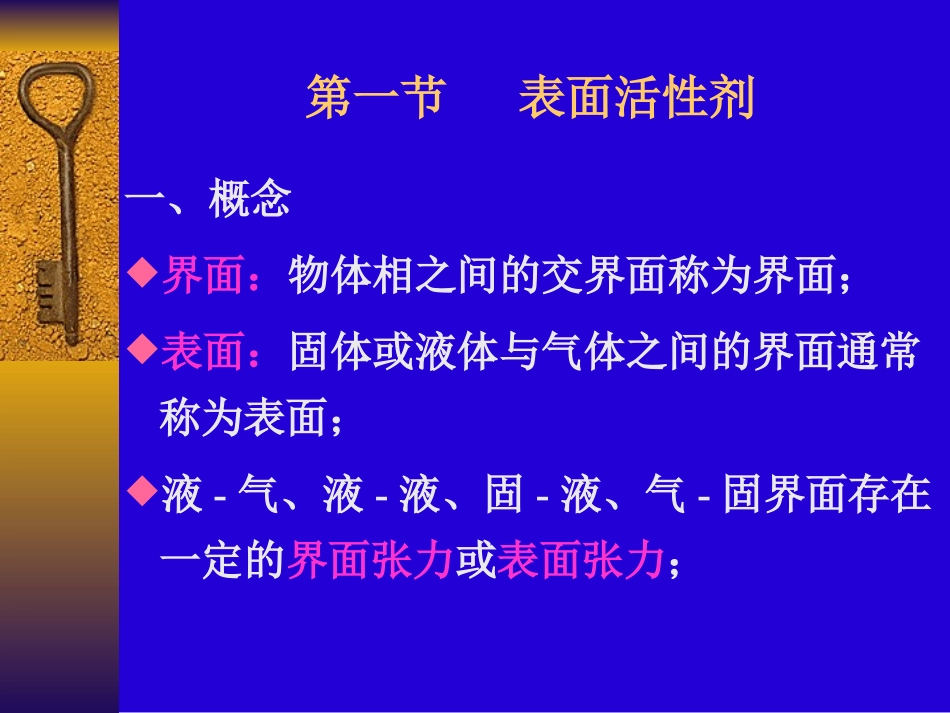 第一节　　表面活性剂

一、概念

◆界面：物体相之间的交界面称为界面；

◆表面：固体或液体与气体之间的界面通常称为表面；

◆液 - 气、液 - 液、固 - 液、气 - 固界面存在一定的界面张力或表面张力；